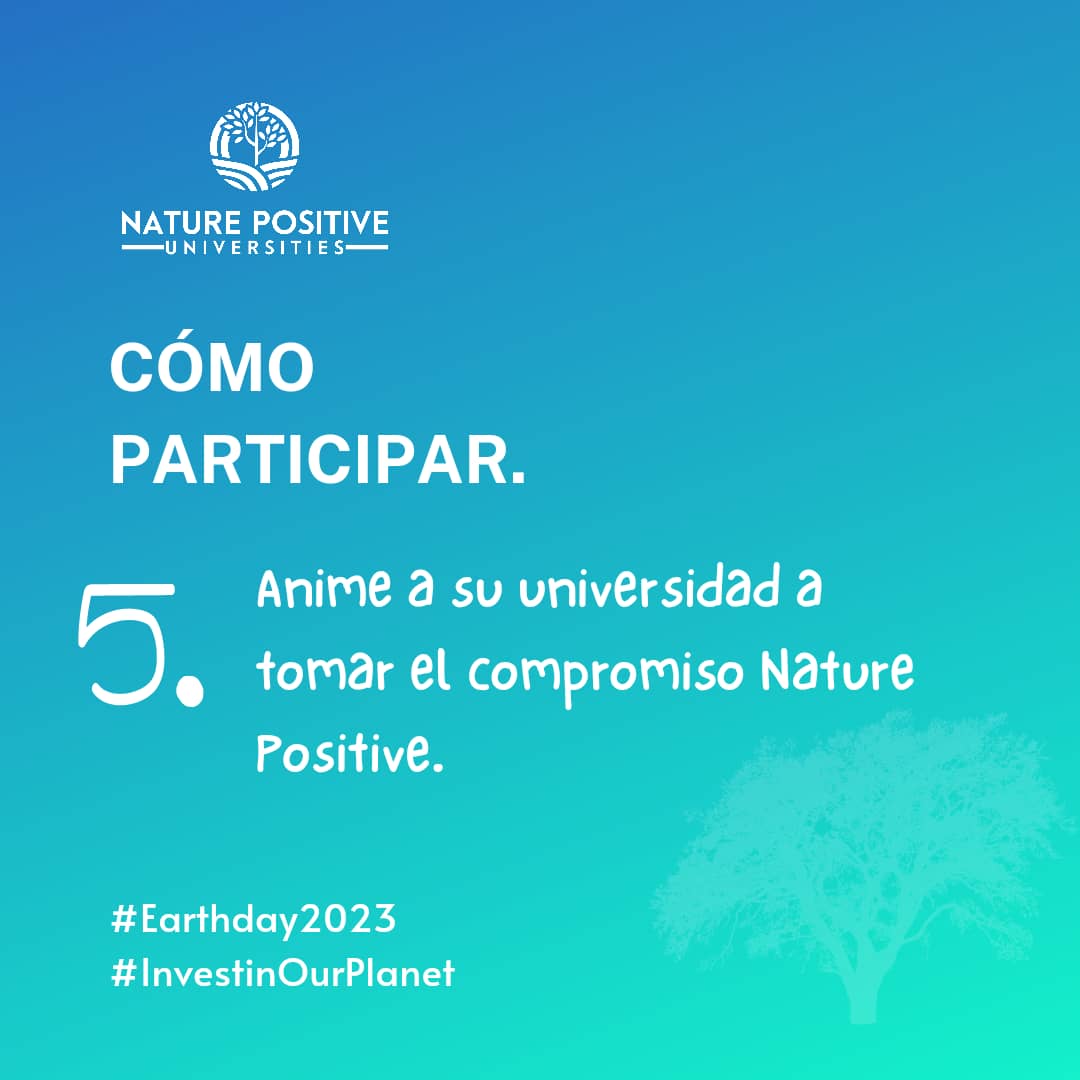 NATURE POSITIVE
UNIVERSITIES

CÓMO PARTICIPAR.

5. Anime a su universidad a tomar el compromiso Nature Positive.

#Earthday2023
#InvestinOurPlanet